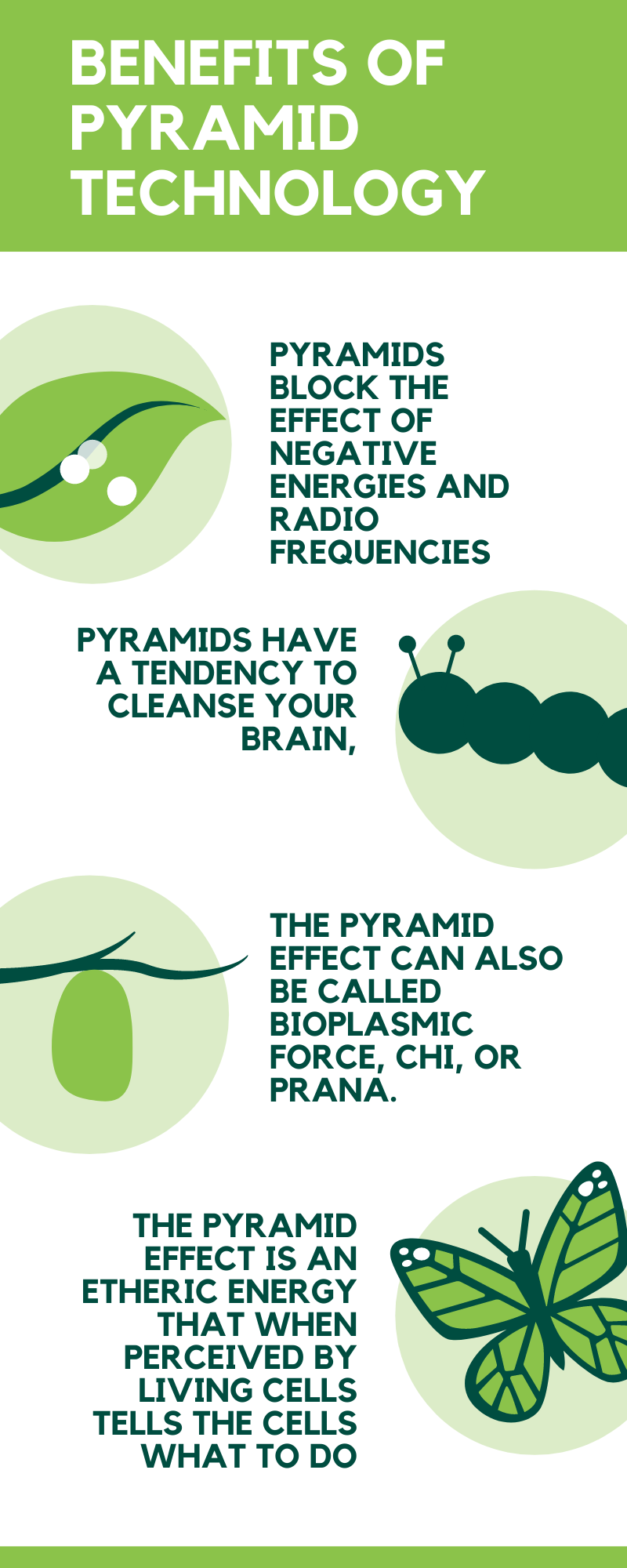 BENEFITS OF PYRAMID TECHNOLOGY

PYRAMIDS BLOCK THE EFFECT OF NEGATIVE ENERGIES AND RADIO FREQUENCIES

PYRAMIDS HAVE A TENDENCY TO CLEANSE YOUR BRAIN,

THE PYRAMID EFFECT CAN ALSO BE CALLED BIOPLASMIC FORCE, CHI, OR PRANA.

THE PYRAMID EFFECT IS AN ETHERIC ENERGY THAT WHEN PERCEIVED BY LIVING CELLS TELLS THE CELLS WHAT TO DO